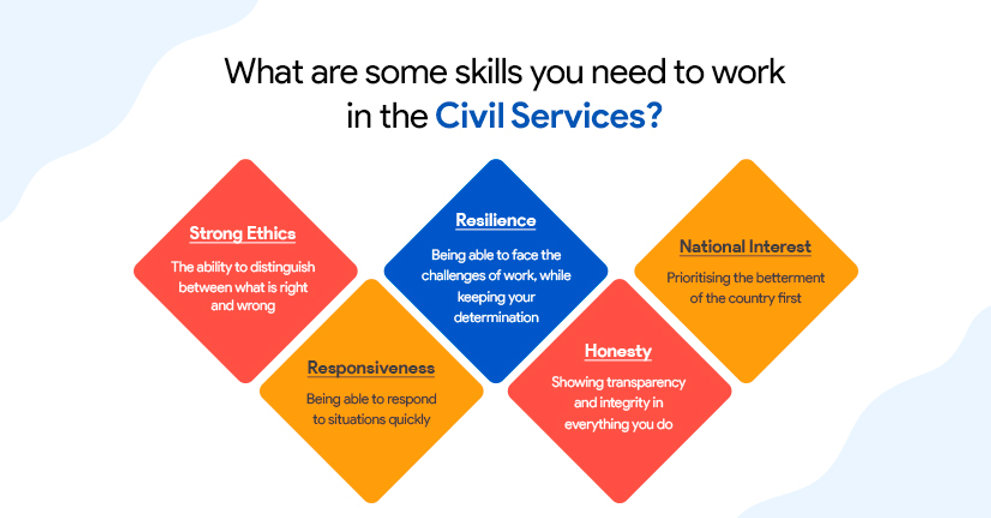 What are some skills you need to work in the Civil Services?

Strong Ethics
The ability to distinguish between what is right and wrong

Responsiveness
Being able to respond to situations quickly

Resilience
Being able to face the challenges of work, while keeping your determination

Honesty
Showing transparency and integrity in everything you do

National Interest
Prioritising the betterment of the country first